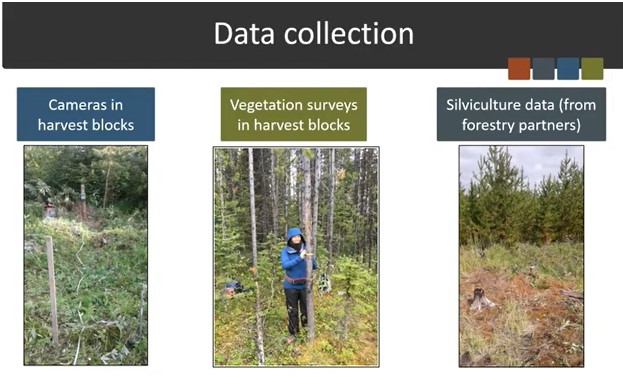 Data collection

Cameras in harvest blocks

Vegetation surveys in harvest blocks

Silviculture data (from forestry partners)